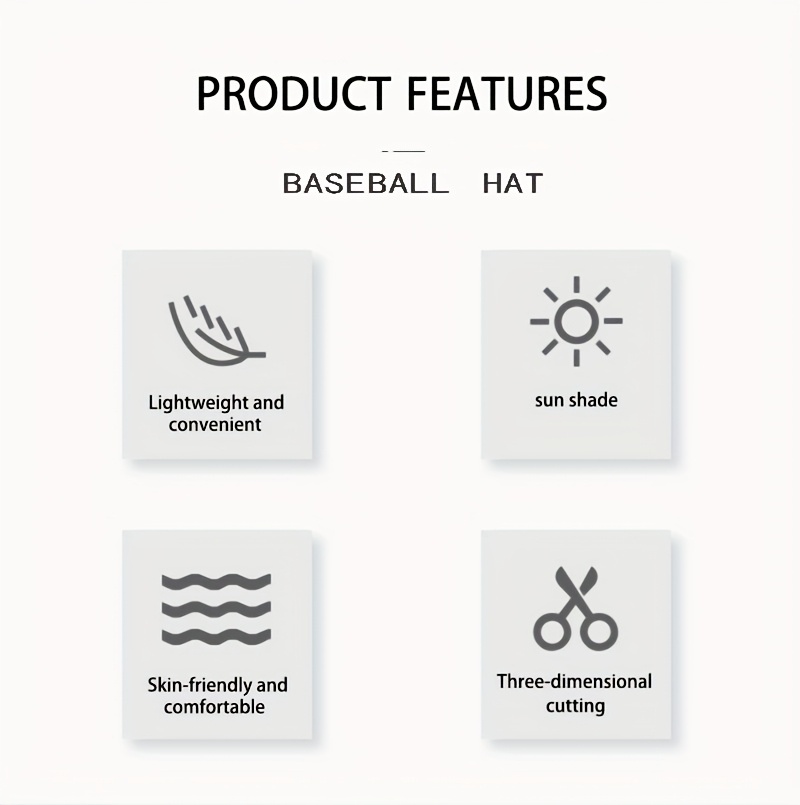 PRODUCT FEATURES

BASEBALL HAT

Lightweight and convenient

sun shade

Skin-friendly and comfortable

Three-dimensional cutting